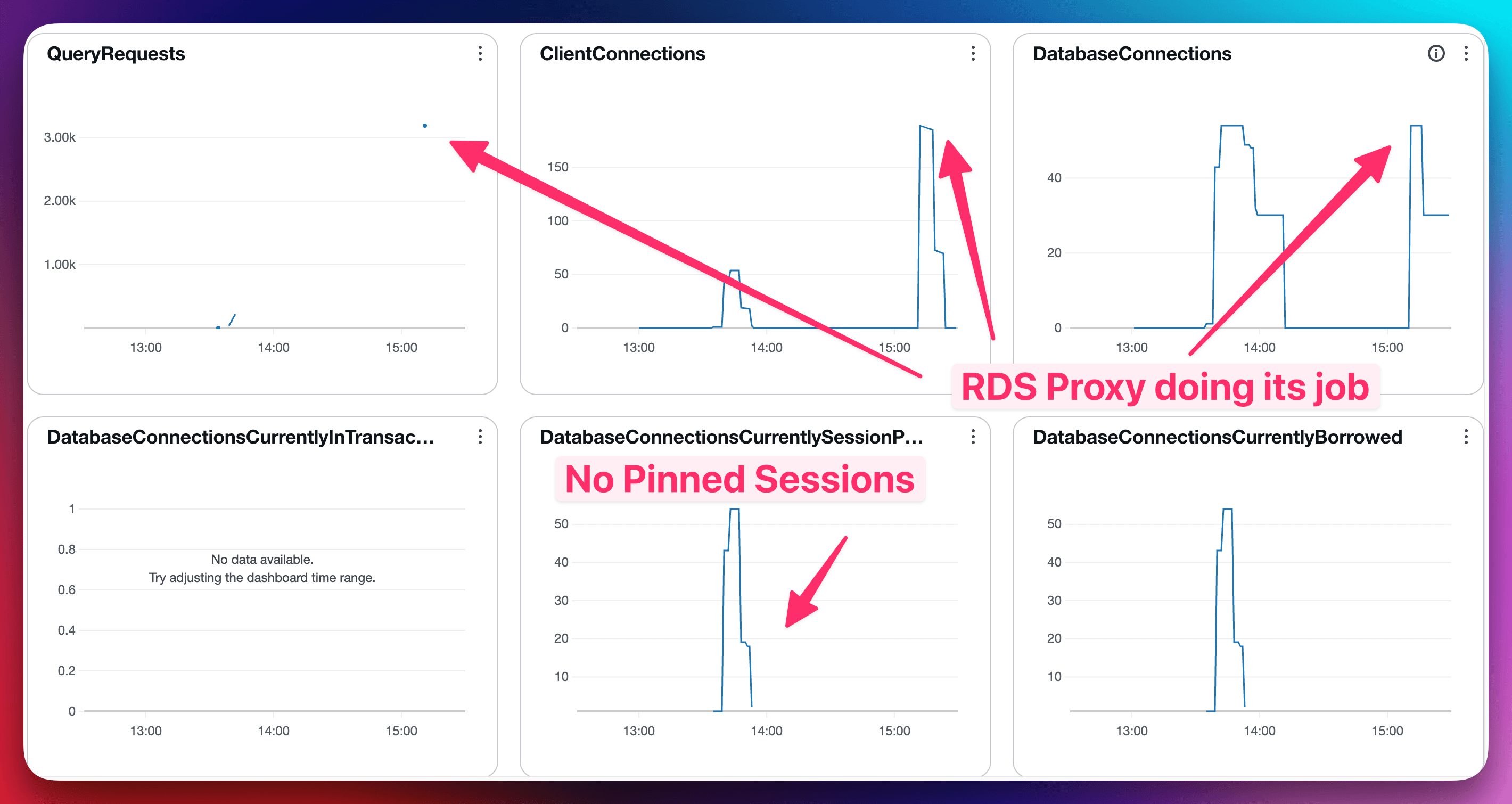 QueryRequests

3.00k
2.00k
1.00k

13:00 14:00 15:00

ClientConnections

150
100
50
0

13:00 14:00 15:00

DatabaseConnections

40
20
0

13:00 14:00 15:00

RDS Proxy doing its job

DatabaseConnectionsCurrentlyInTransac...

1
0.8
0.6
0.4
0.2
0

No data available.
Try adjusting the dashboard time range.

13:00 14:00 15:00

DatabaseConnectionsCurrentlySessionP...

No Pinned Sessions

50
40
30
20
10

13:00 14:00 15:00

DatabaseConnectionsCurrentlyBorrowed

50
40
30
20
10

13:00 14:00 15:00